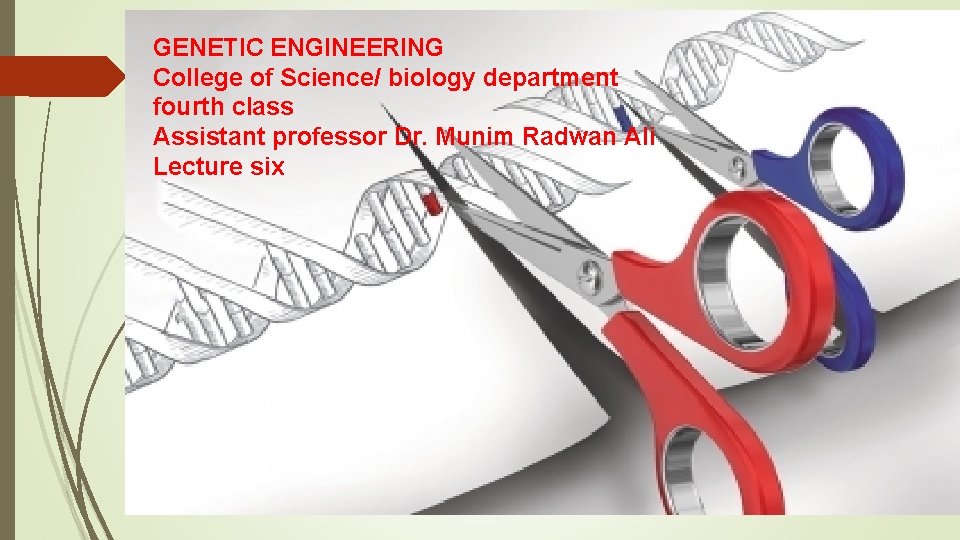 GENETIC ENGINEERING
College of Science/ biology department
fourth class
Assistant professor Dr. Munim Radwan Ali
Lecture six